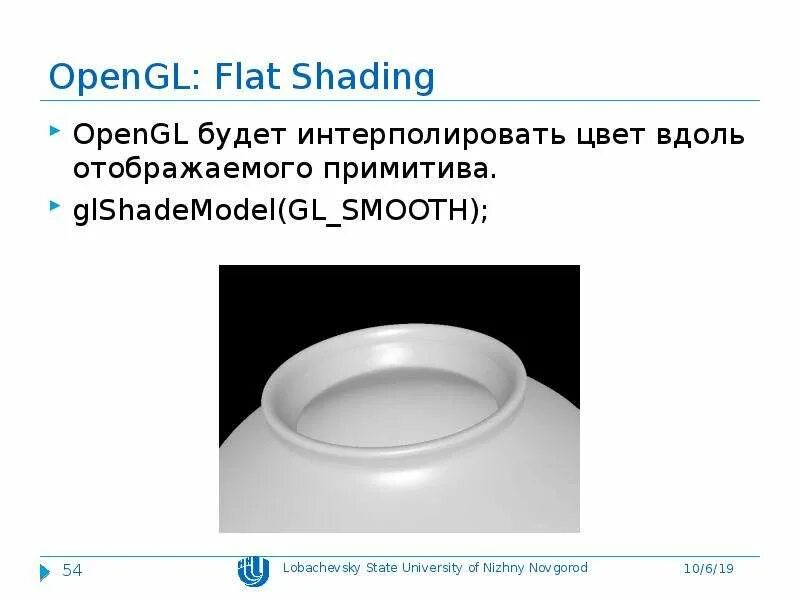 OpenGL: Flat Shading

OpenGL будет интерполировать цвет вдоль отображаемого примитива.

glShadeModel(GL_SMOOTH);

54

Lobachevsky State University of Nizhny Novgorod

10/6/19